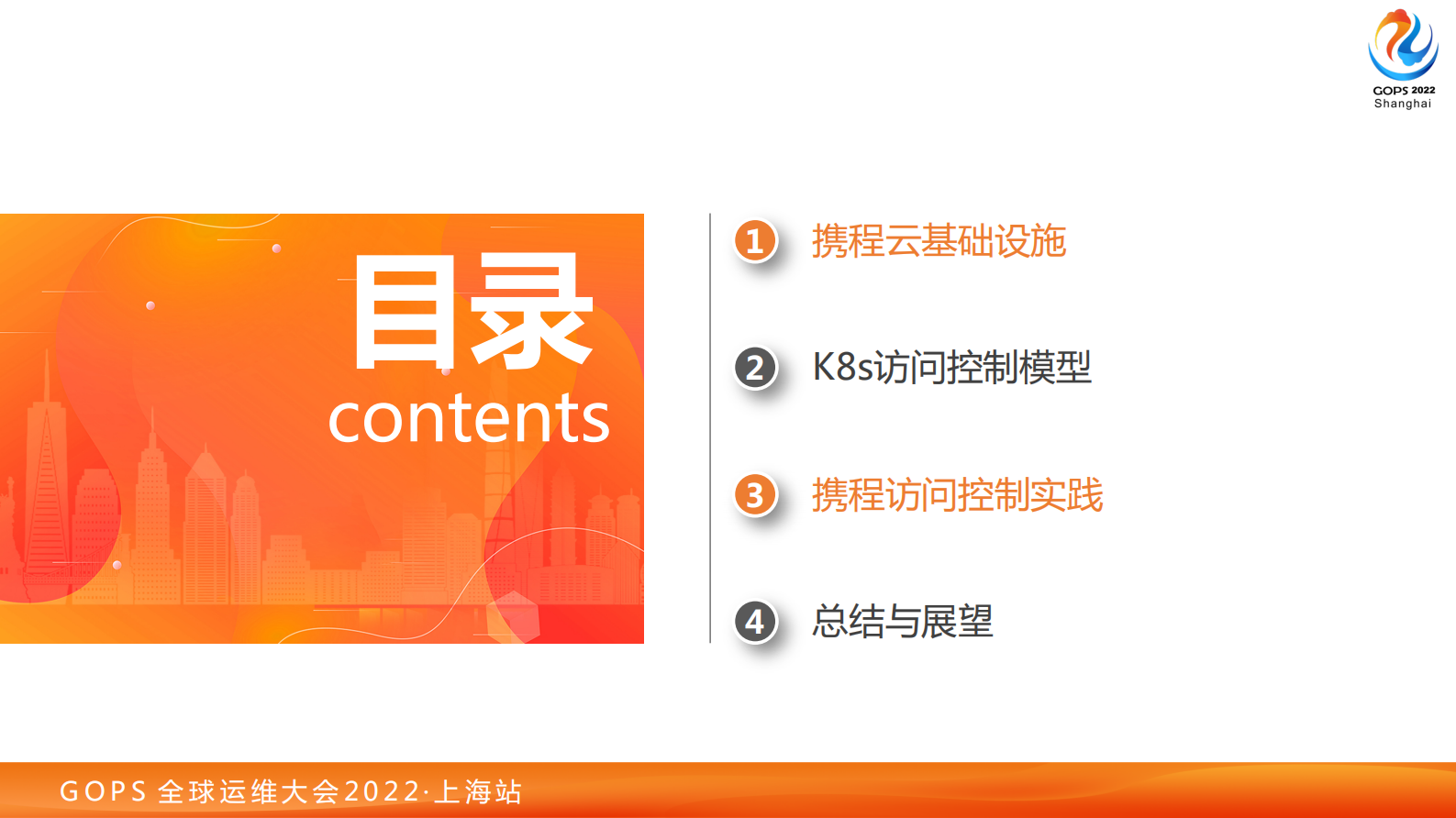 GOPS 2022
Shanghai

目录
contents

1 携程云基础设施

2 K8s访问控制模型

3 携程访问控制实践

4 总结与展望

GOPS 全球运维大会2022·上海站